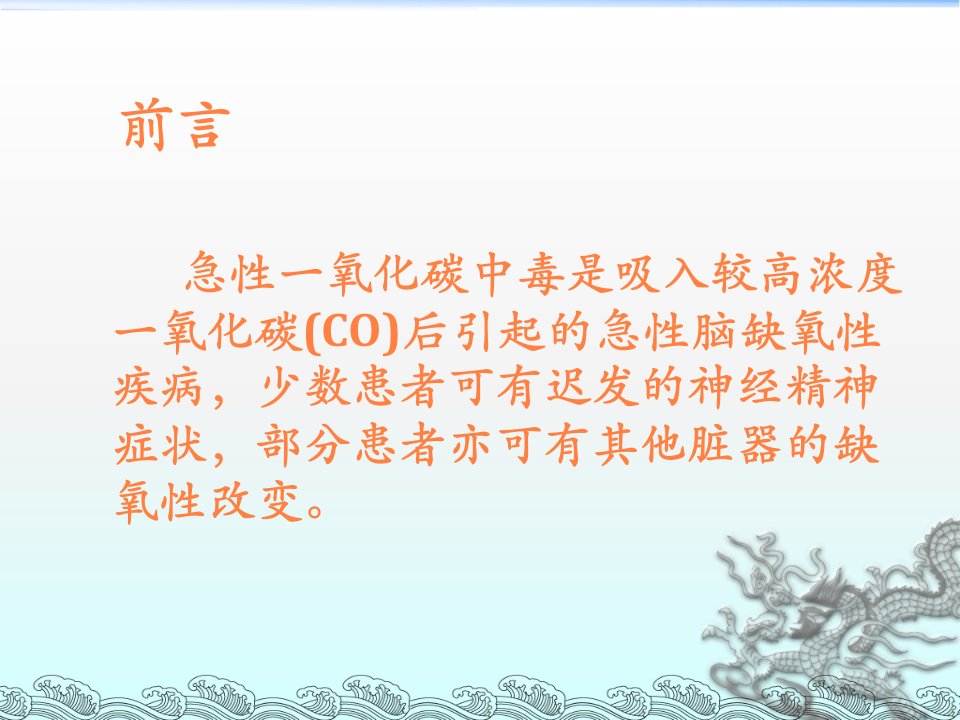 前言

急性一氧化碳中毒是吸入较高浓度一氧化碳(CO)后引起的急性脑缺氧性疾病，少数患者可有迟发的神经精神症状，部分患者亦可有其他脏器的缺氧性改变。